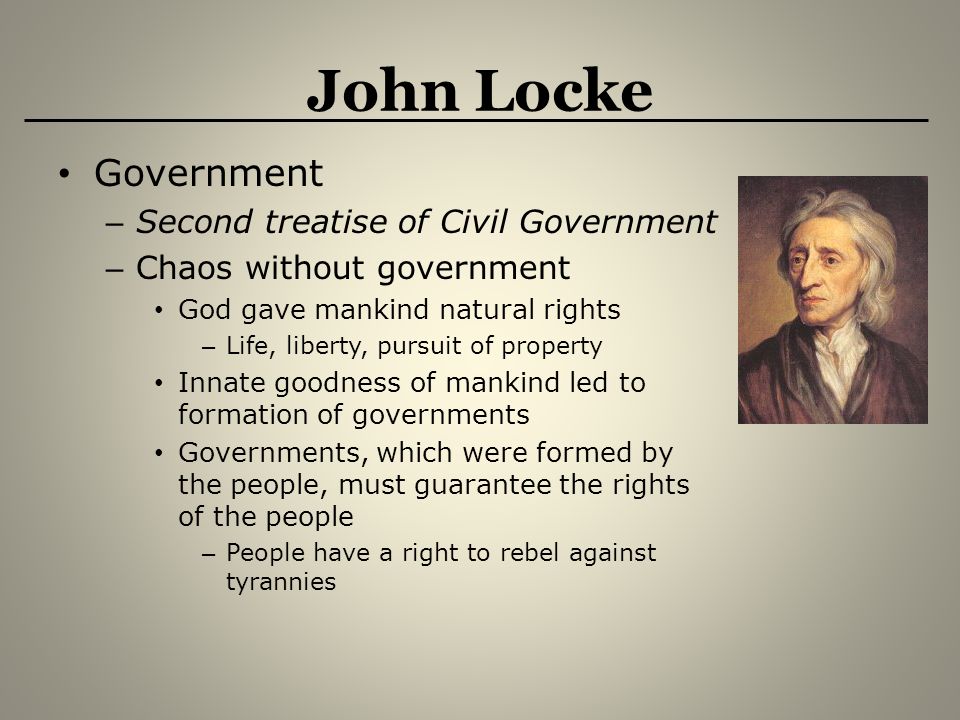 John Locke

• Government
– Second treatise of Civil Government
– Chaos without government
• God gave mankind natural rights
– Life, liberty, pursuit of property
• Innate goodness of mankind led to formation of governments
• Governments, which were formed by the people, must guarantee the rights of the people
– People have a right to rebel against tyrannies